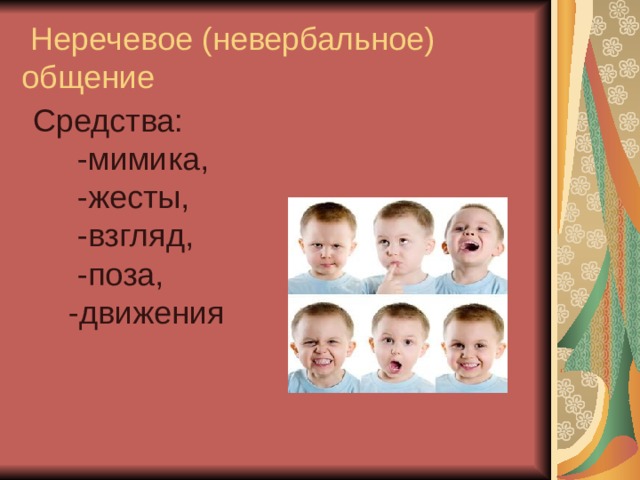 Неречевое (невербальное) общение

Средства:
-мимика,
-жесты,
-взгляд,
-поза,
-движения